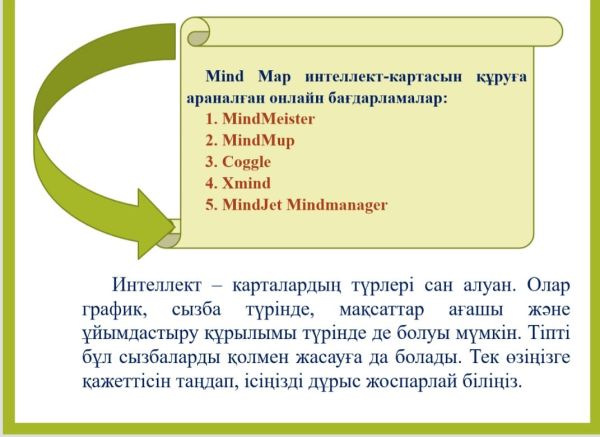 Mind Map интеллект-картасын құруға араналған онлайн бағдарламалар:

1. MindMeister
2. MindMup
3. Coggle
4. Xmind
5. MindJet Mindmanager

Интеллект – карталардың түрлері сан алуан. Олар график, сызба түрінде, мақсаттар ағашы және ұйымдастыру құрылымы түрінде де болуы мүмкін. Тіпті бұл сызбаларды қолмен жасауға да болады. Тек өзіңізге қажеттісін таңдап, ісіңізді дұрыс жоспарлай біліңіз.